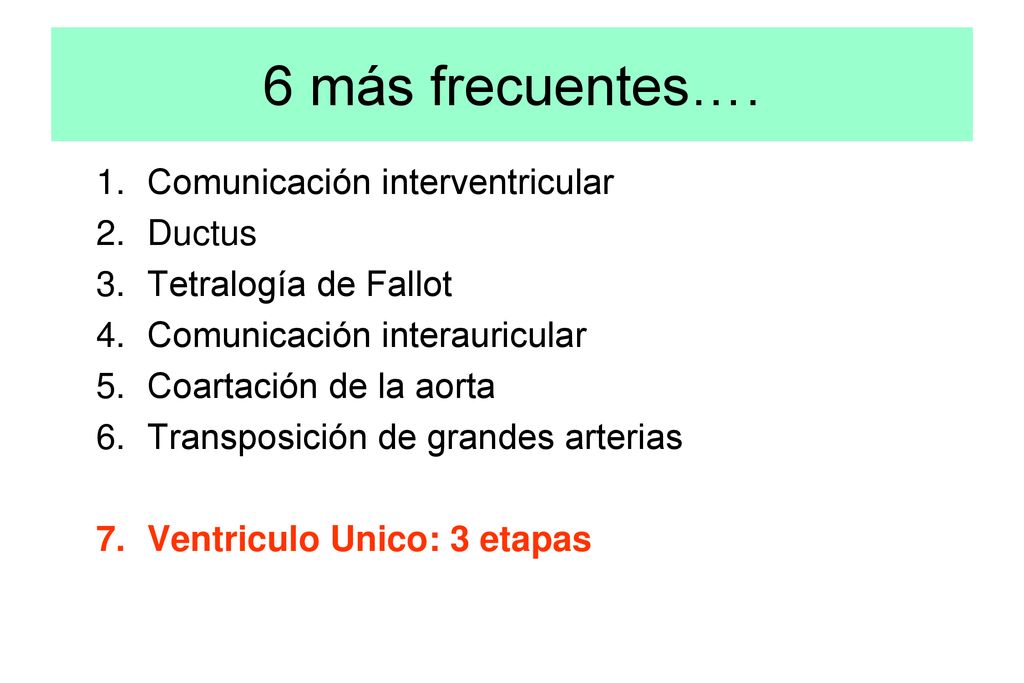 6 más frecuentes….

1. Comunicación interventricular
2. Ductus
3. Tetralogía de Fallot
4. Comunicación interauricular
5. Coartación de la aorta
6. Transposición de grandes arterias

7. Ventriculo Unico: 3 etapas